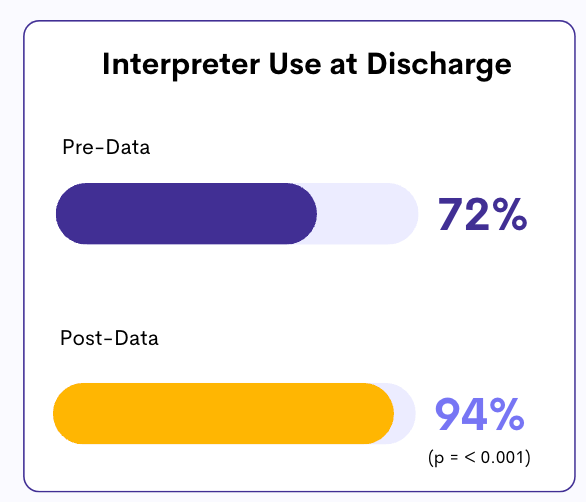 Interpreter Use at Discharge

Pre-Data

72%

Post-Data

94%

(p = < 0.001)